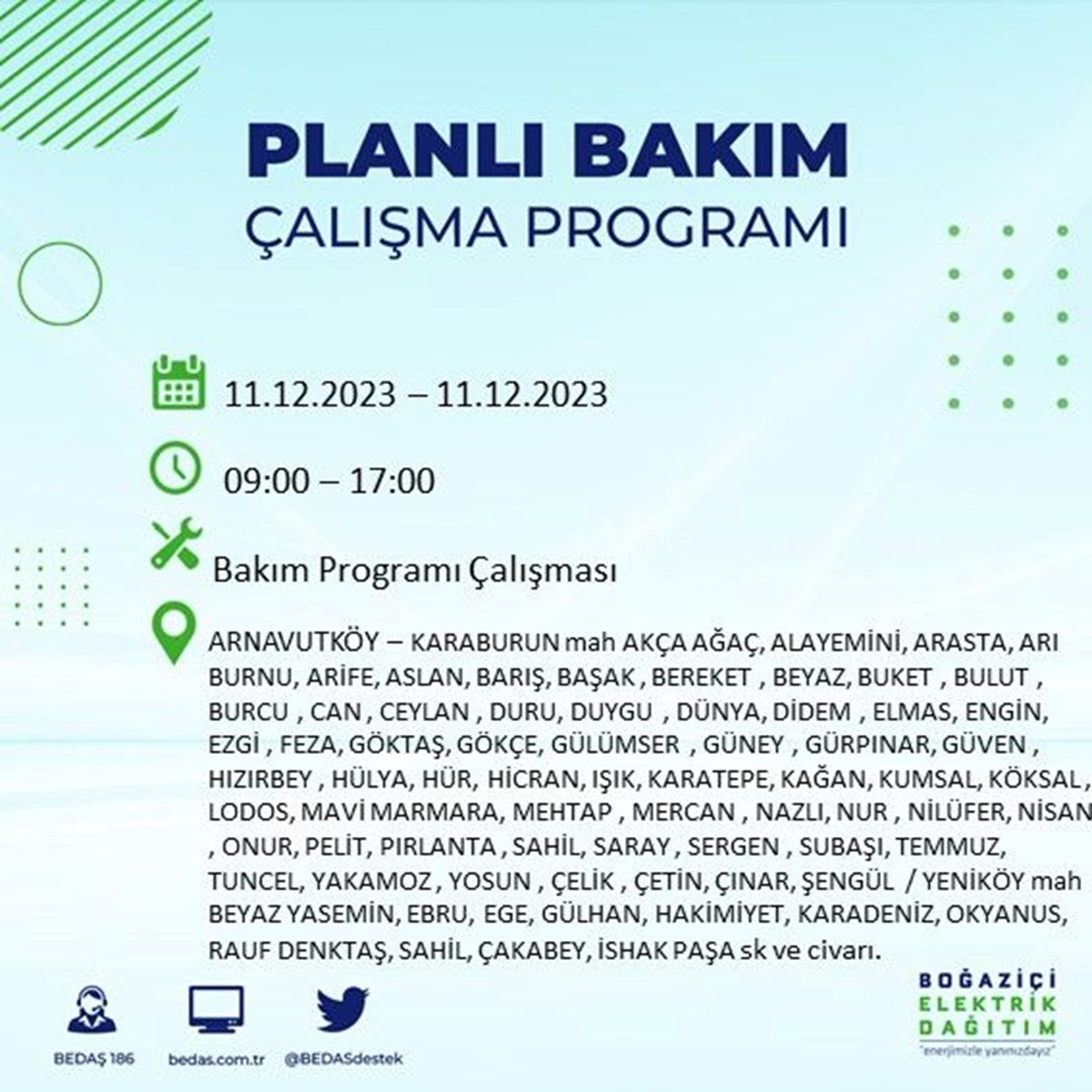 PLANLI BAKIM
ÇALIŞMA PROGRAMI

11.12.2023 – 11.12.2023

09:00 – 17:00

Bakım Programı Çalışması

ARNAVUTKÖY – KARABURUN mah AKÇA AĞAÇ, ALAYEMİNİ, ARASTA, ARI BURNU, ARİFE, ASLAN, BARIŞ, BAŞAK , BEREKET , BEYAZ, BUKET , BULUT , BURCU , CAN , CEYLAN , DURU, DUYGU , DÜNYA, DİDEM , ELMAS, ENGİN, EZGİ , FEZA, GÖKTAŞ, GÖKÇE, GÜLÜMSER , GÜNEY , GÜRPINAR, GÜVEN , HIZIRBEY , HÜLYA, HÜR, HİCRAN, IŞIK, KARATEPE, KAĞAN, KUMSAL, KÖKSAL , LODOS, MAVİ MARMARA, MEHTAP , MERCAN , NAZLI, NUR , NİLÜFER, NİSAN , ONUR, PELİT, PIRLANTA , SAHİL, SARAY , SERGEN , SUBAŞI, TEMMUZ, TUNCEL, YAKAMOZ , YOSUN , ÇELİK , ÇETİN, ÇINAR, ŞENGÜL / YENİKÖY mah BEYAZ YASEMİN, EBRU, EGE, GÜLHAN, HAKİMİYET, KARADENİZ, OKYANUS, RAUF DENKTAŞ, SAHİL, ÇAKABEY, İSHAK PAŞA sk ve civarı.

BEDAŞ 186 bedas.com.tr @BEDASdestek

BOĞAZİÇİ
ELEKTRİK
DAĞITIM
"enerjimizle yanınızdayız"